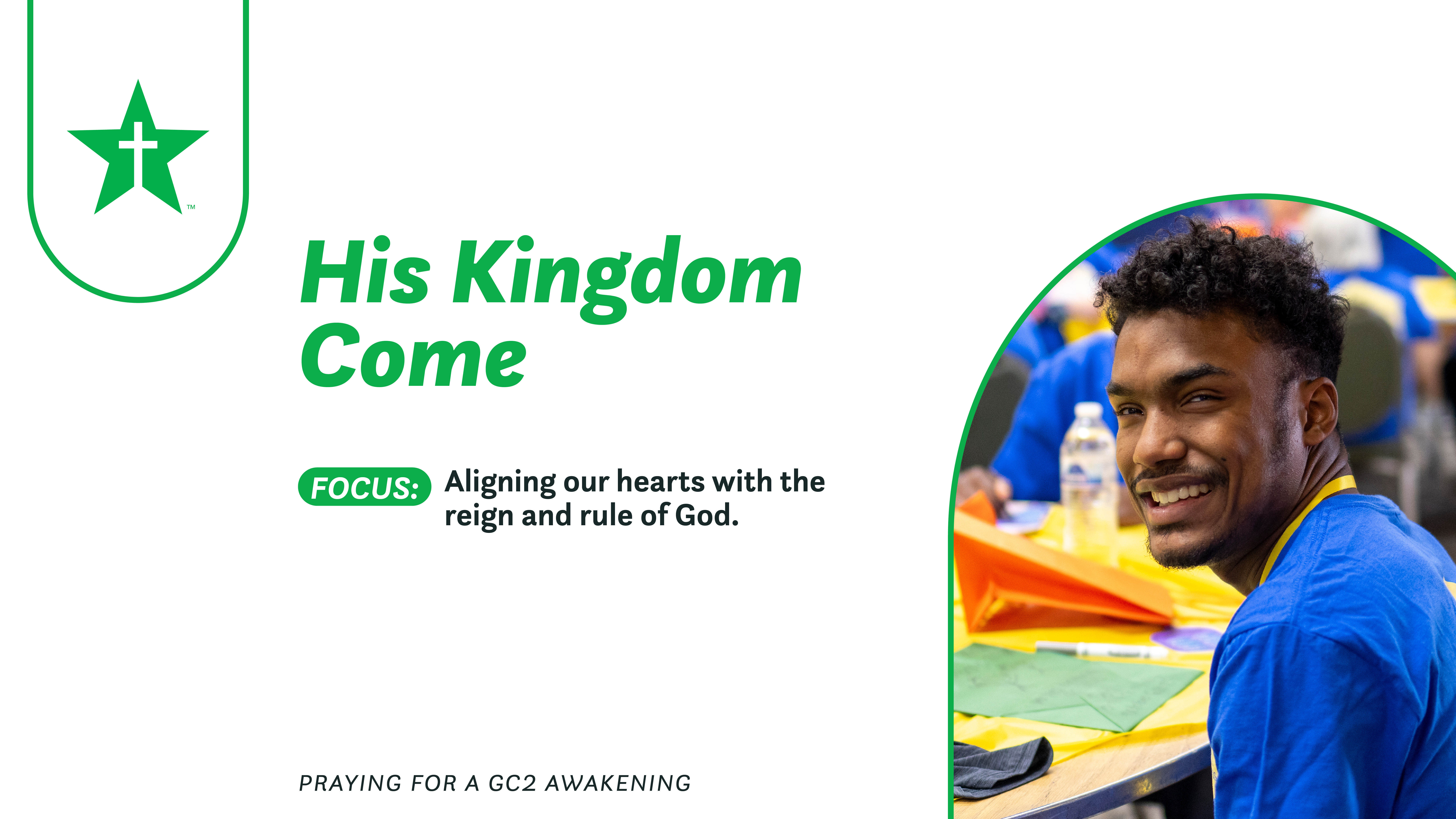 TM

His Kingdom Come

FOCUS: Aligning our hearts with the reign and rule of God.

PRAYING FOR A GC2 AWAKENING